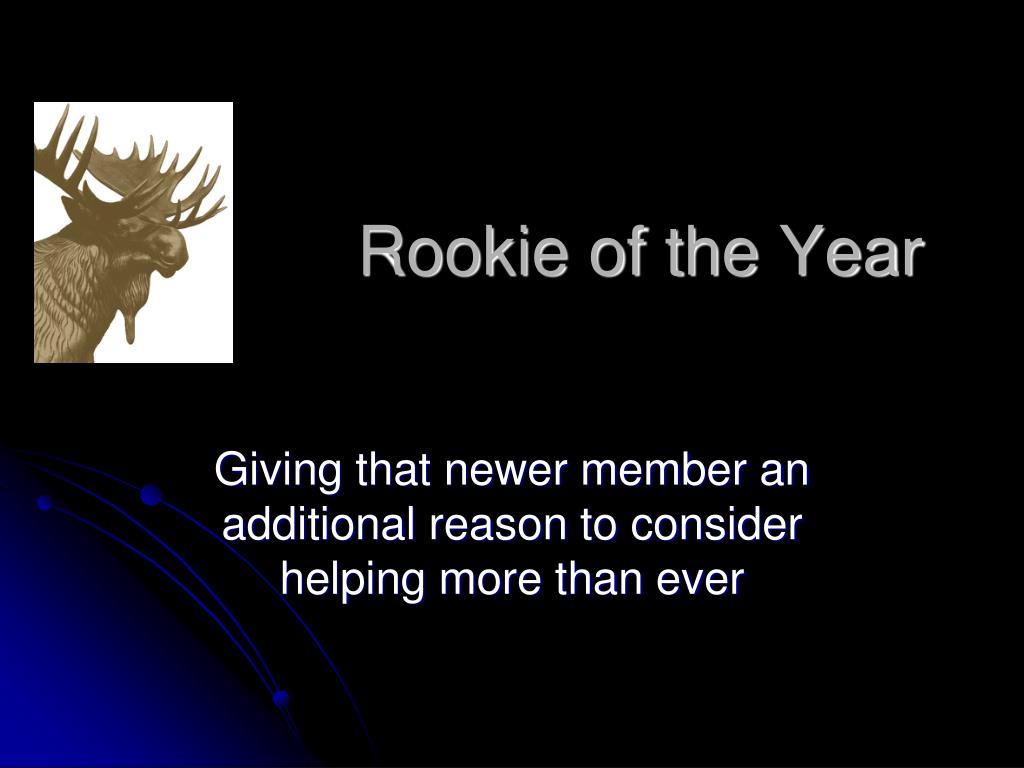 Rookie of the Year

Giving that newer member an additional reason to consider helping more than ever